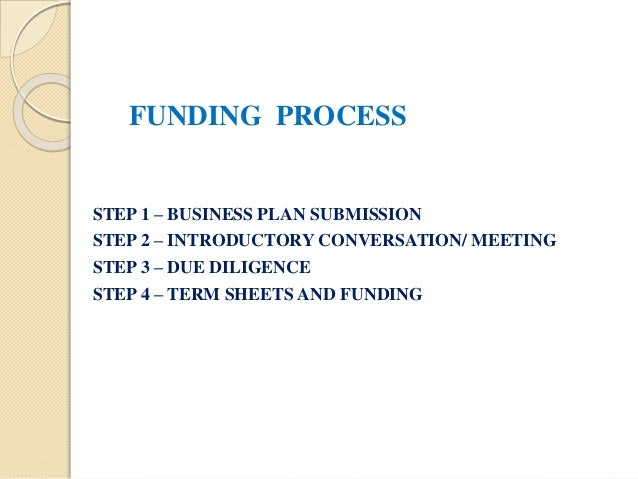 FUNDING PROCESS

STEP 1 – BUSINESS PLAN SUBMISSION
STEP 2 – INTRODUCTORY CONVERSATION/ MEETING
STEP 3 – DUE DILIGENCE
STEP 4 – TERM SHEETS AND FUNDING